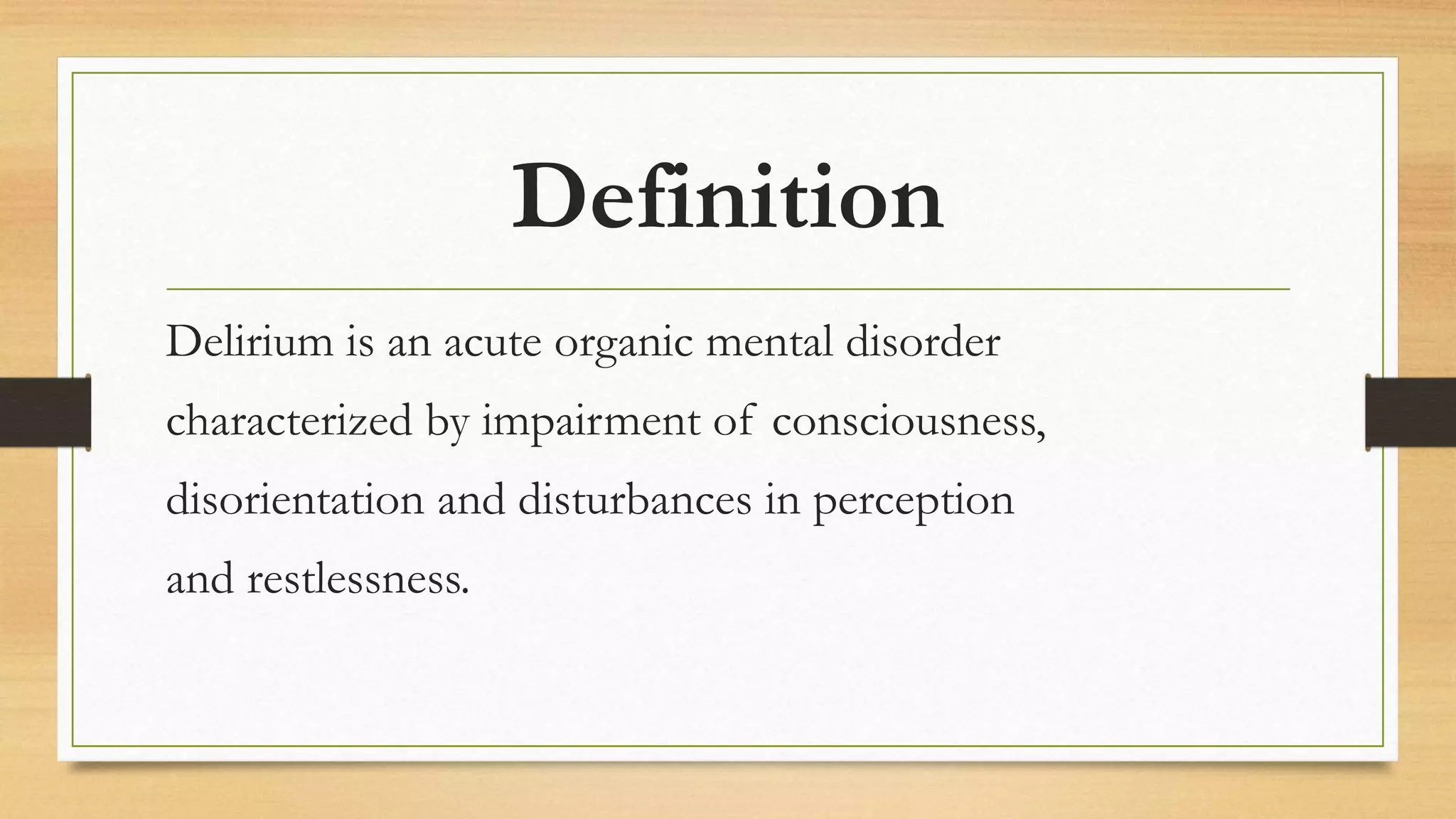 Definition

Delirium is an acute organic mental disorder characterized by impairment of consciousness, disorientation and disturbances in perception and restlessness.